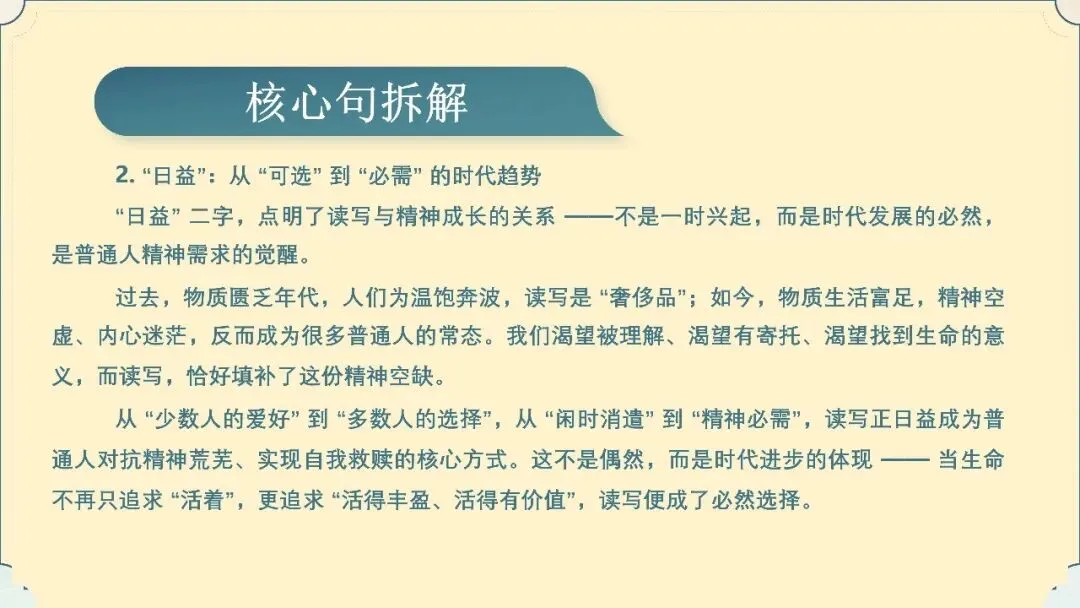 核心句拆解

2. “日益”：从 “可选” 到 “必需” 的时代趋势

“日益” 二字，点明了读写与精神成长的关系 ——不是一时兴起，而是时代发展的必然，是普通人精神需求的觉醒。

过去，物质匮乏年代，人们为温饱奔波，读写是 “奢侈品”；如今，物质生活富足，精神空虚、内心迷茫，反而成为很多普通人的常态。我们渴望被理解、渴望有寄托、渴望找到生命的意义，而读写，恰好填补了这份精神空缺。

从 “少数人的爱好” 到 “多数人的选择”，从 “闲时消遣” 到 “精神必需”，读写正日益成为普通人对抗精神荒芜、实现自我救赎的核心方式。这不是偶然，而是时代进步的体现 —— 当生命不再只追求 “活着”，更追求 “活得丰盈、活得有价值”，读写便成了必然选择。